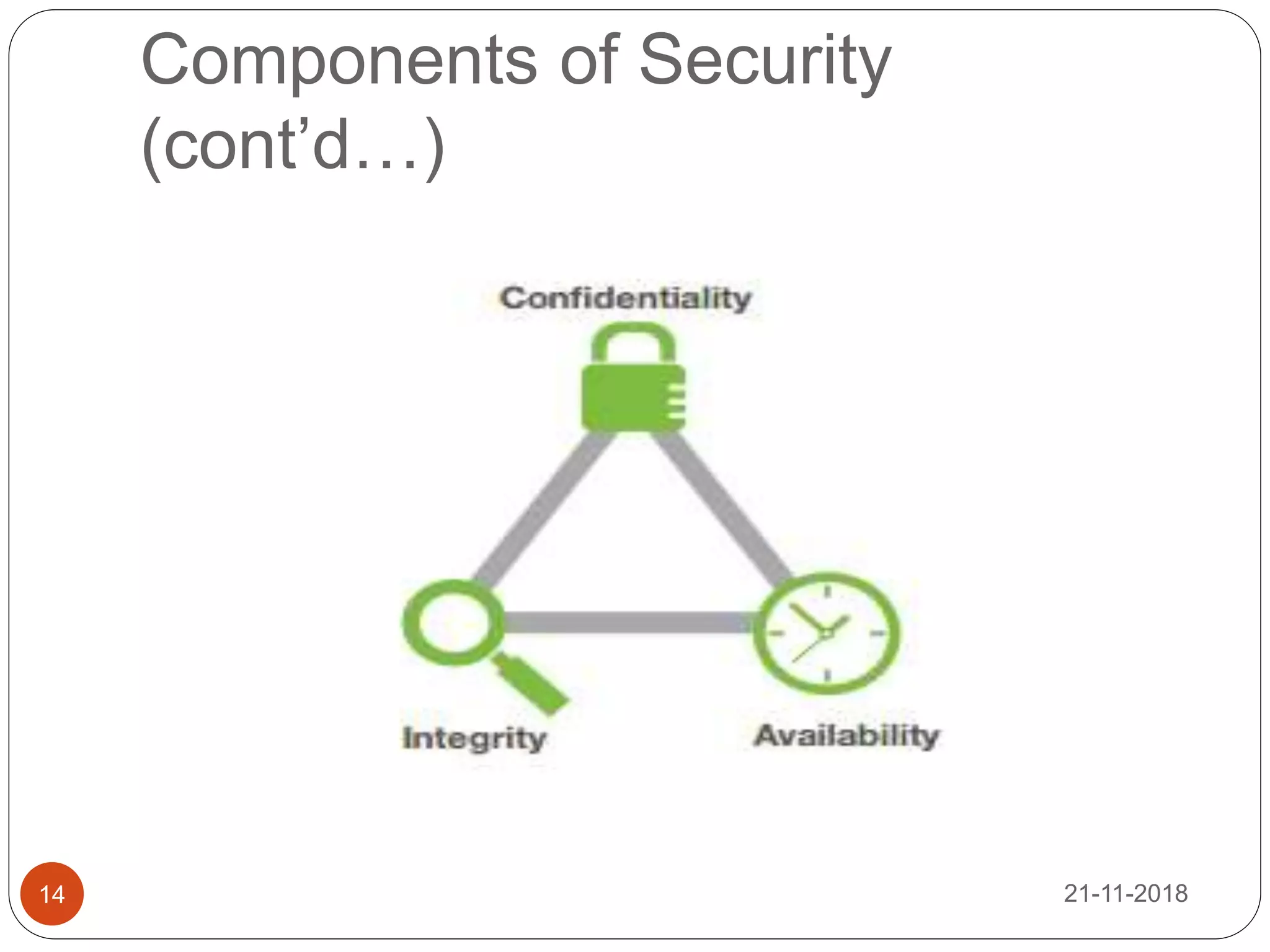 Components of Security (cont’d…)

Confidentiality

Integrity

Availability

14

21-11-2018